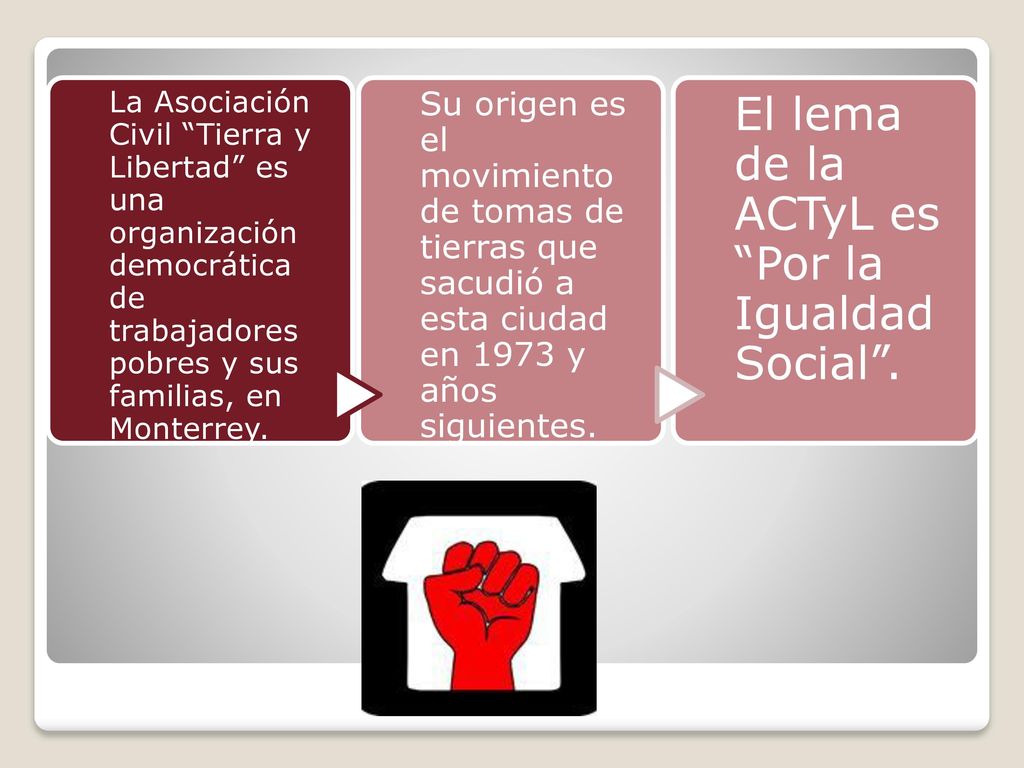 La Asociación Civil “Tierra y Libertad” es una organización democrática de trabajadores pobres y sus familias, en Monterrey.

Su origen es el movimiento de tomas de tierras que sacudió a esta ciudad en 1973 y años siguientes.

El lema de la ACTyL es “Por la Igualdad Social”.